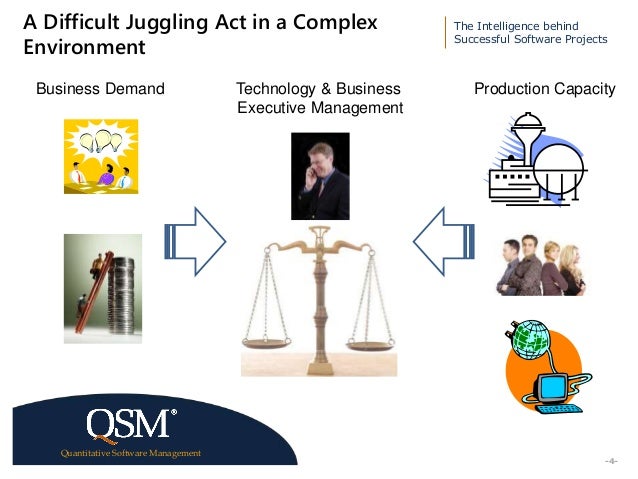 A Difficult Juggling Act in a Complex Environment

The Intelligence behind Successful Software Projects

Business Demand

Technology & Business Executive Management

Production Capacity

QSM®
Quantitative Software Management

-4-